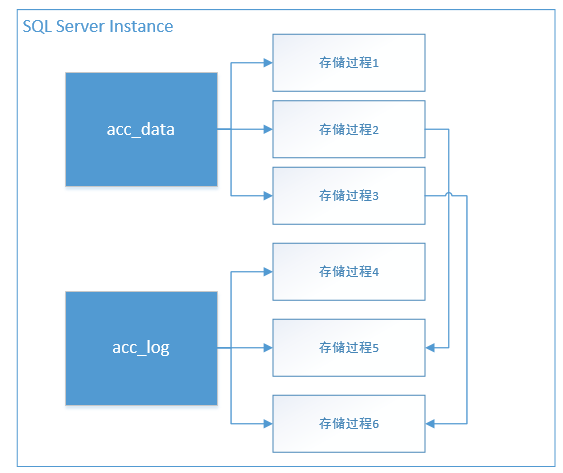 SQL Server Instance

acc_data

存储过程1

存储过程2

存储过程3

acc_log

存储过程4

存储过程5

存储过程6